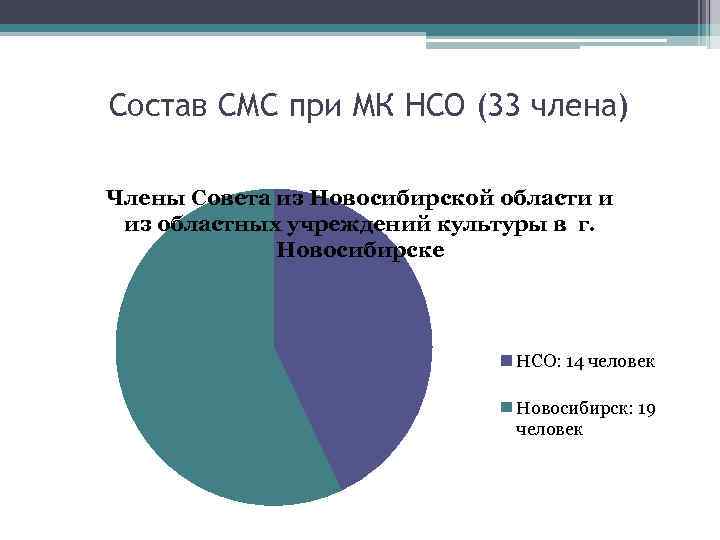 Состав СМС при МК НСО (33 члена)

Члены Совета из Новосибирской области и из областных учреждений культуры в г. Новосибирске

НСО: 14 человек

Новосибирск: 19 человек